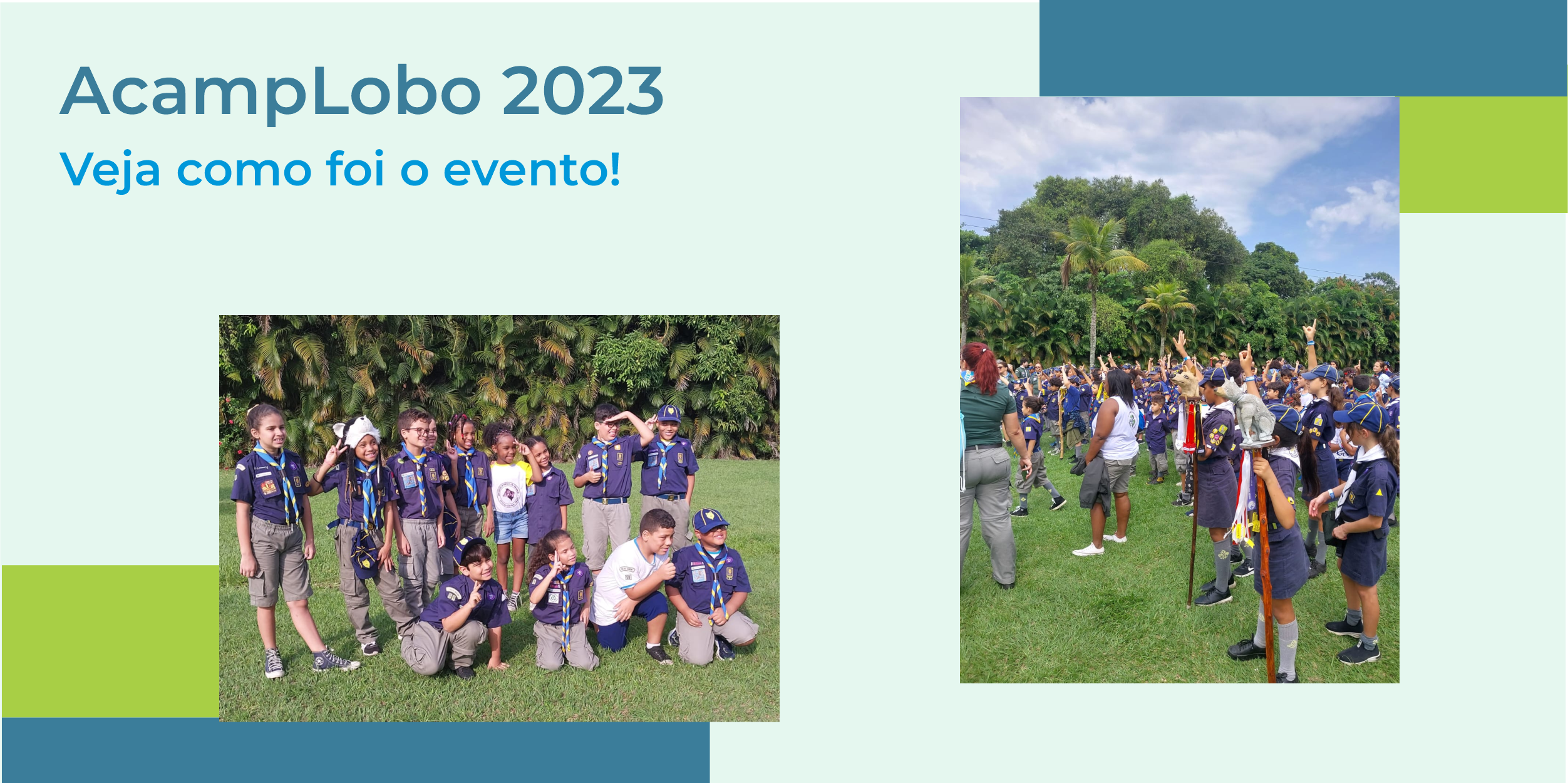 AcampLobo 2023
Veja como foi o evento!